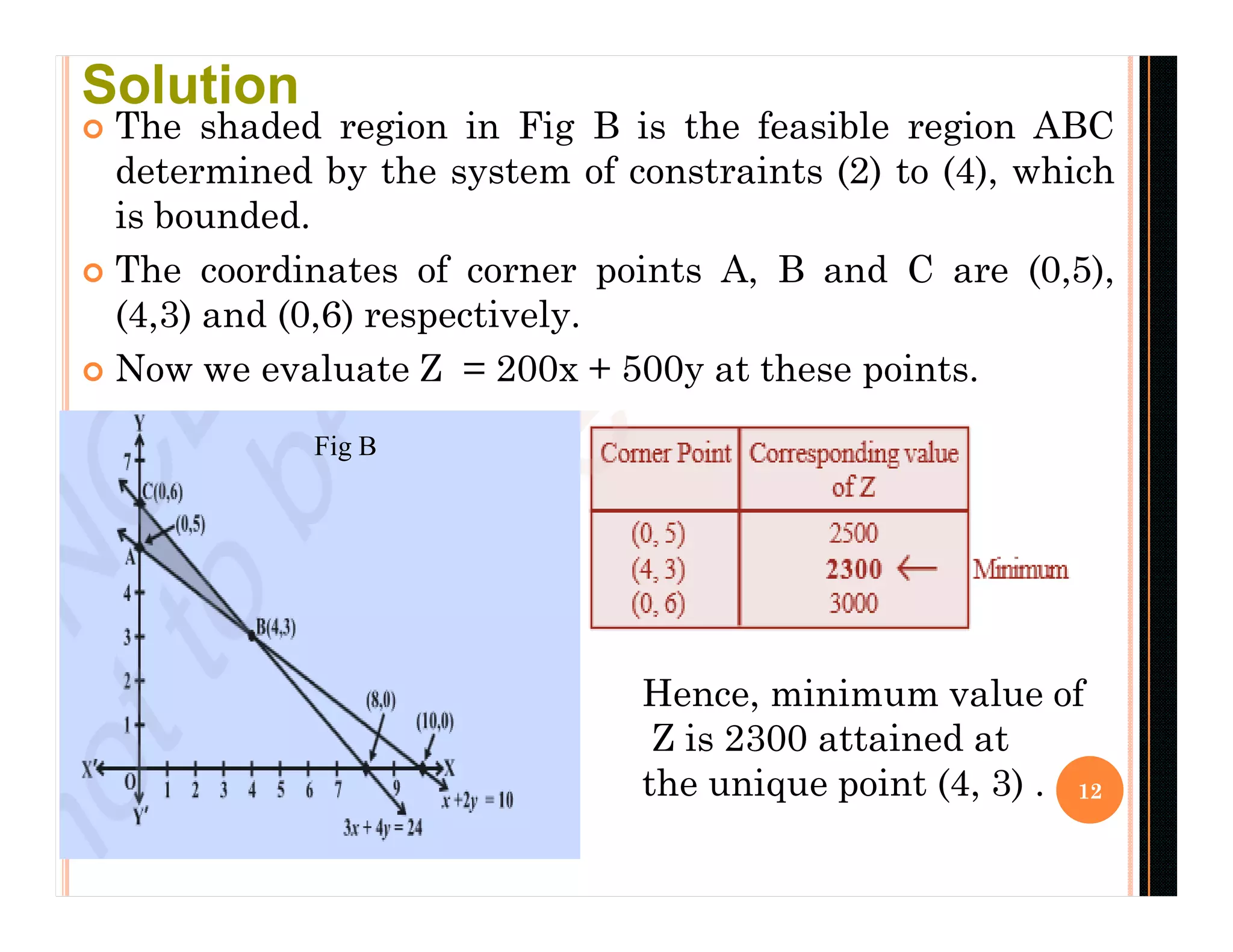 Solution

The shaded region in Fig B is the feasible region ABC determined by the system of constraints (2) to (4), which is bounded.

The coordinates of corner points A, B and C are (0,5), (4,3) and (0,6) respectively.

Now we evaluate Z = 200x + 500y at these points.

Fig B

Y
7
C(0,6)
(0,5)
A
4
3
B(4,3)
2
1
(8,0)
(10,0)
X'
O
1 2 3 4 5 6 7 9
X
Y'
$x + 2y = 10$
$3x + 4y = 24$

| Corner Point | Corresponding value of Z |
|---|---|
| (0, 5) | 2500 |
| (4, 3) | 2300 ← Minimum |
| (0, 6) | 3000 |

Hence, minimum value of Z is 2300 attained at the unique point (4, 3) .

12